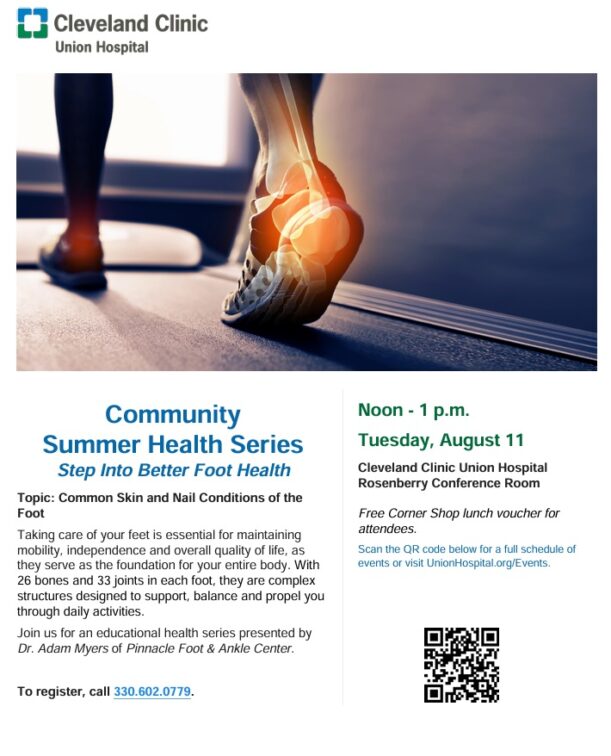 Cleveland Clinic
Union Hospital

Community
Summer Health Series
Step Into Better Foot Health

Topic: Common Skin and Nail Conditions of the Foot

Taking care of your feet is essential for maintaining mobility, independence and overall quality of life, as they serve as the foundation for your entire body. With 26 bones and 33 joints in each foot, they are complex structures designed to support, balance and propel you through daily activities.

Join us for an educational health series presented by Dr. Adam Myers of Pinnacle Foot & Ankle Center.

To register, call 330.602.0779.

Noon - 1 p.m.

Tuesday, August 11

Cleveland Clinic Union Hospital
Rosenberry Conference Room

Free Corner Shop lunch voucher for attendees.

Scan the QR code below for a full schedule of events or visit UnionHospital.org/Events.